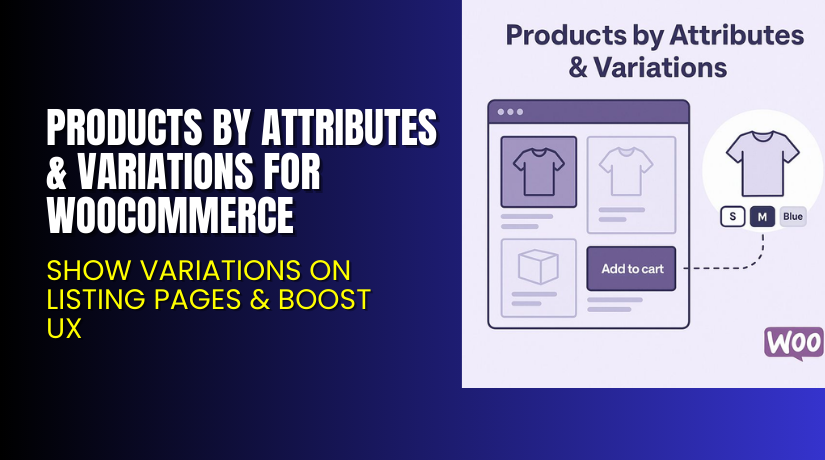 PRODUCTS BY ATTRIBUTES & VARIATIONS FOR WOOCOMMERCE

SHOW VARIATIONS ON LISTING PAGES & BOOST UX

Products by Attributes & Variations

Add to cart

S M Blue

WOO